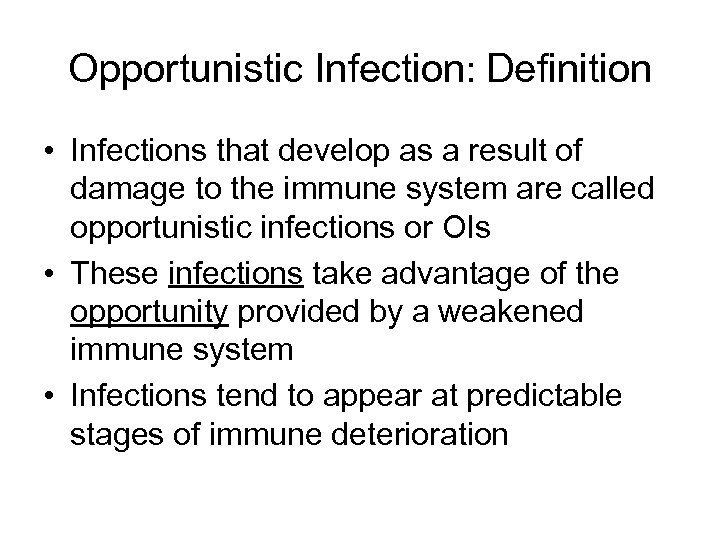 Opportunistic Infection: Definition

• Infections that develop as a result of damage to the immune system are called opportunistic infections or OIs
• These infections take advantage of the opportunity provided by a weakened immune system
• Infections tend to appear at predictable stages of immune deterioration